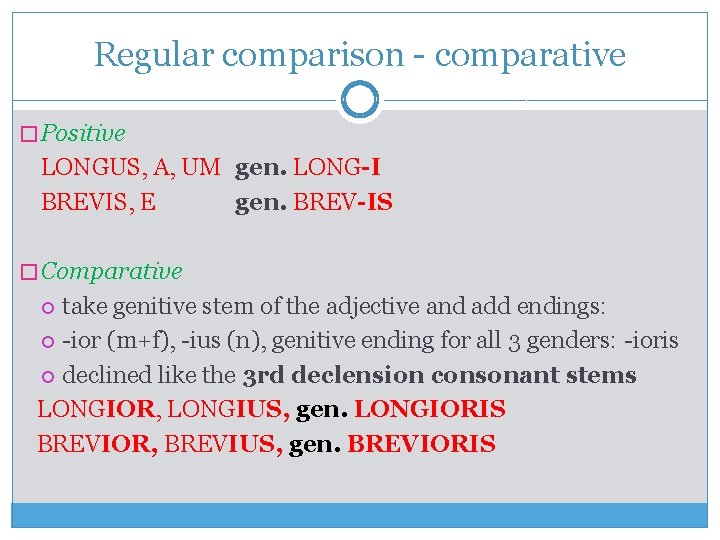 Regular comparison - comparative

Positive
LONGUS, A, UM gen. LONG-I
BREVIS, E gen. BREV-IS

Comparative
take genitive stem of the adjective and add endings:
-ior (m+f), -ius (n), genitive ending for all 3 genders: -ioris
declined like the 3rd declension consonant stems
LONGIOR, LONGIUS, gen. LONGIORIS
BREVIOR, BREVIUS, gen. BREVIORIS